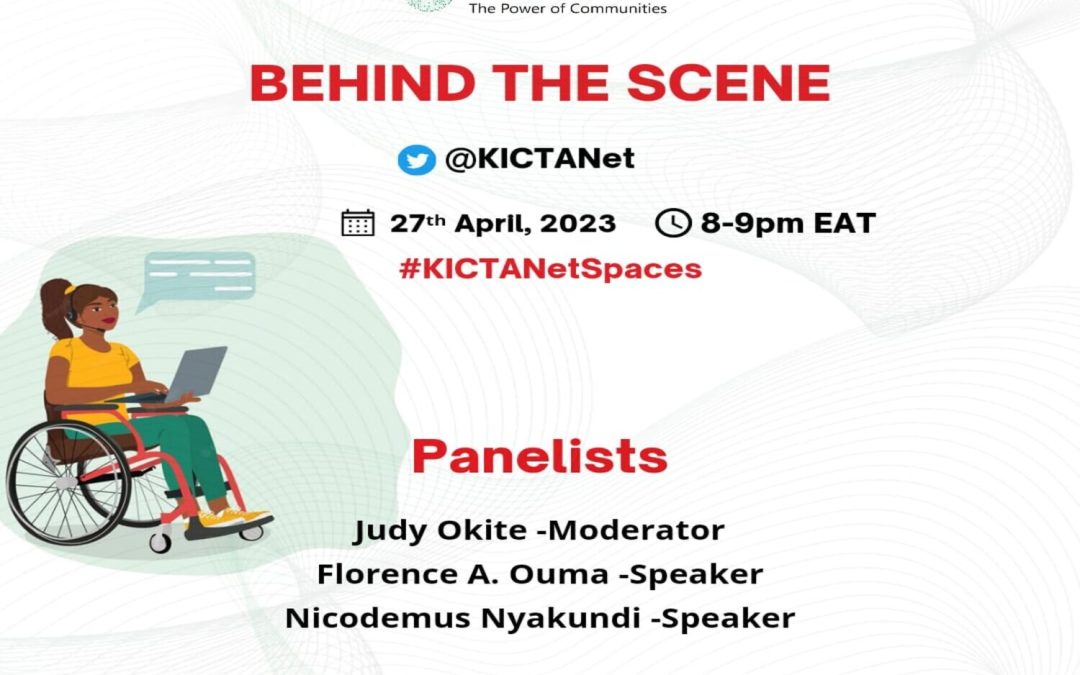 The Power of Communities

BEHIND THE SCENE

@KICTANet

27th April, 2023 8-9pm EAT

#KICTANetSpaces

Panelists

Judy Okite -Moderator
Florence A. Ouma -Speaker
Nicodemus Nyakundi -Speaker